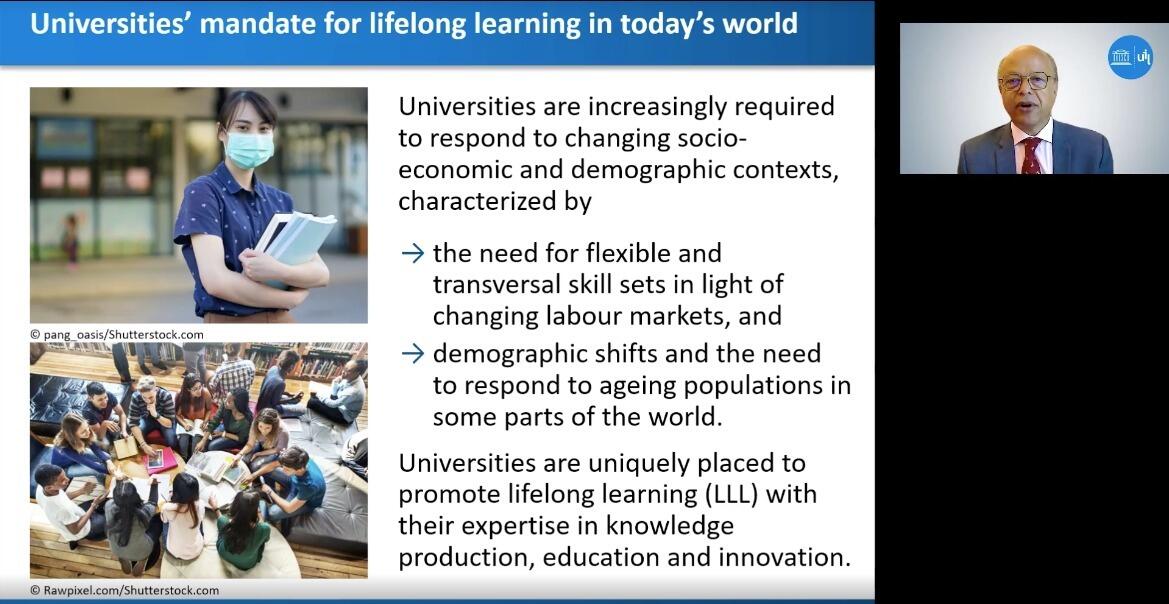 Universities' mandate for lifelong learning in today's world

© pang_oasis/Shutterstock.com

© Rawpixel.com/Shutterstock.com

Universities are increasingly required to respond to changing socio-economic and demographic contexts, characterized by

→ the need for flexible and transversal skill sets in light of changing labour markets, and

→ demographic shifts and the need to respond to ageing populations in some parts of the world.

Universities are uniquely placed to promote lifelong learning (LLL) with their expertise in knowledge production, education and innovation.

uil